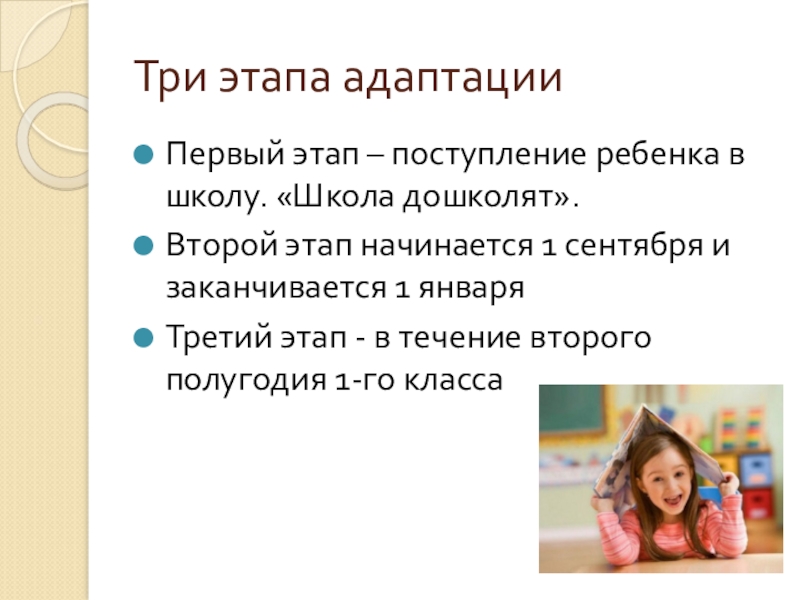 Три этапа адаптации

Первый этап – поступление ребенка в школу. «Школа дошколят».

Второй этап начинается 1 сентября и заканчивается 1 января

Третий этап - в течение второго полугодия 1-го класса